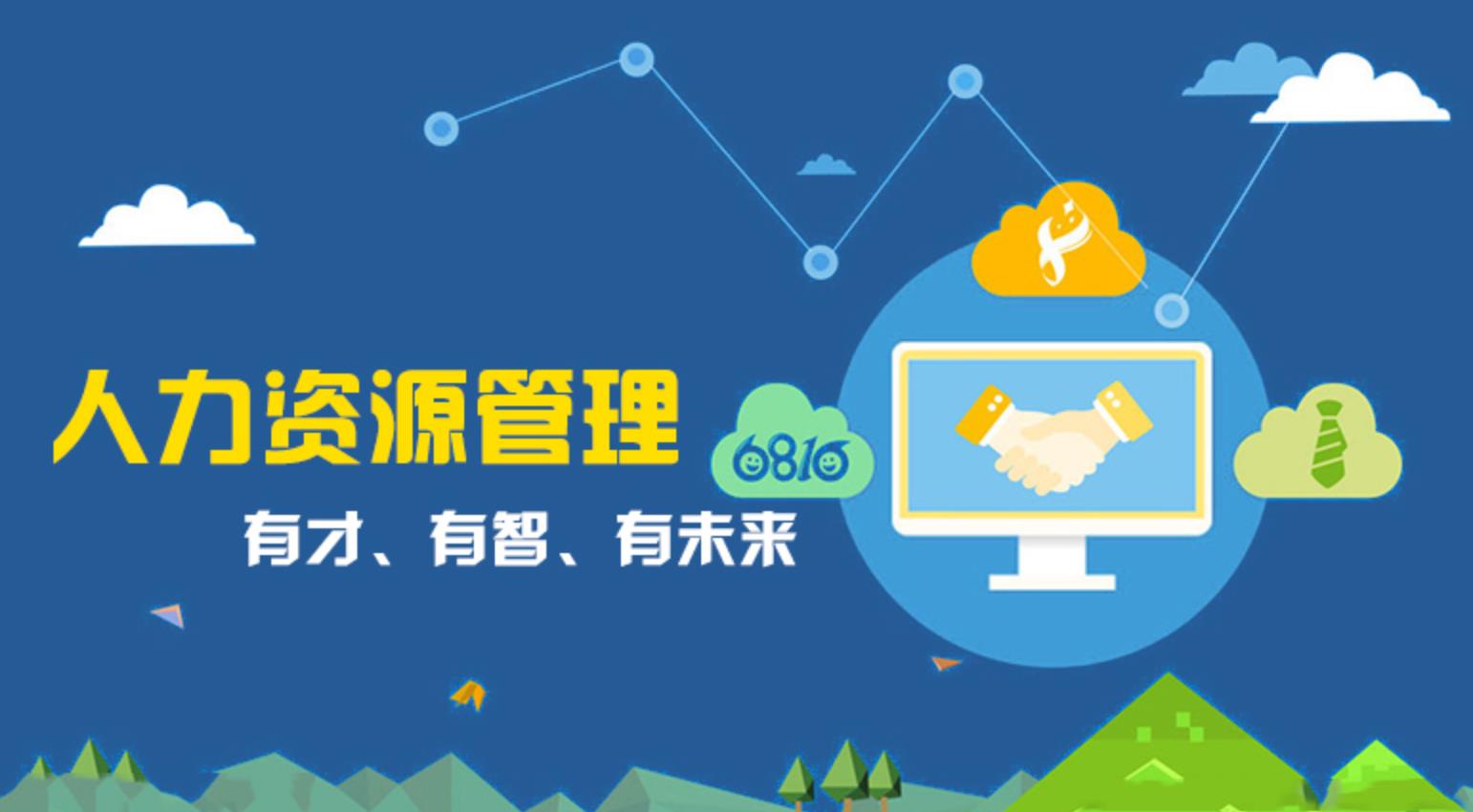 人力资源管理

有才、有智、有未来

6816